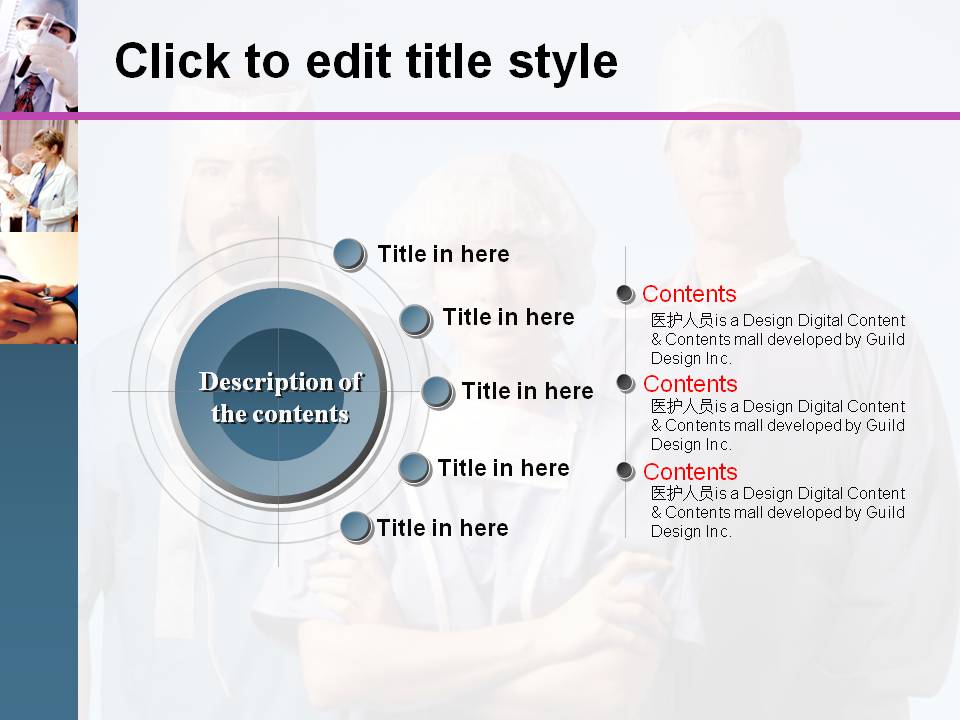 Click to edit title style

Description of the contents

Title in here

Title in here

Title in here

Title in here

Title in here

Contents

医护人员is a Design Digital Content & Contents mall developed by Guild Design Inc.

Contents

医护人员is a Design Digital Content & Contents mall developed by Guild Design Inc.

Contents

医护人员is a Design Digital Content & Contents mall developed by Guild Design Inc.